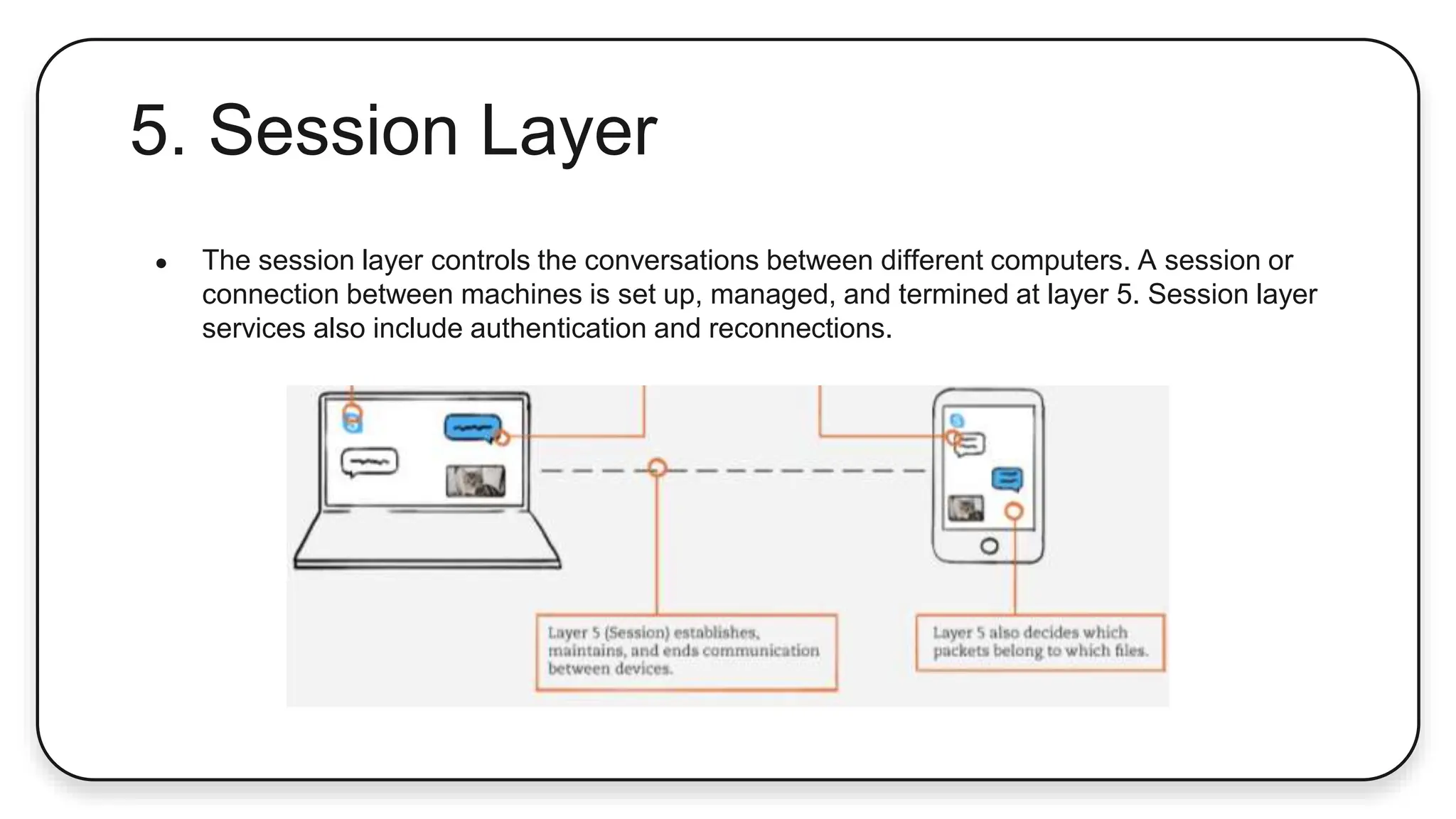 5. Session Layer

• The session layer controls the conversations between different computers. A session or connection between machines is set up, managed, and termined at layer 5. Session layer services also include authentication and reconnections.

Layer 5 (Session) establishes, maintains, and ends communication between devices.

Layer 5 also decides which packets belong to which files.